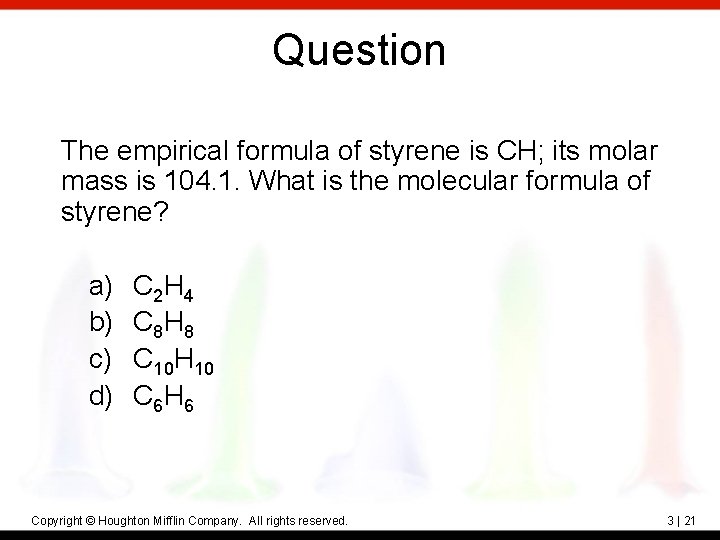 Question

The empirical formula of styrene is CH; its molar mass is 104.1. What is the molecular formula of styrene?

a) $C_2H_4$
b) $C_8H_8$
c) $C_{10}H_{10}$
d) $C_6H_6$

Copyright © Houghton Mifflin Company. All rights reserved.

3 | 21